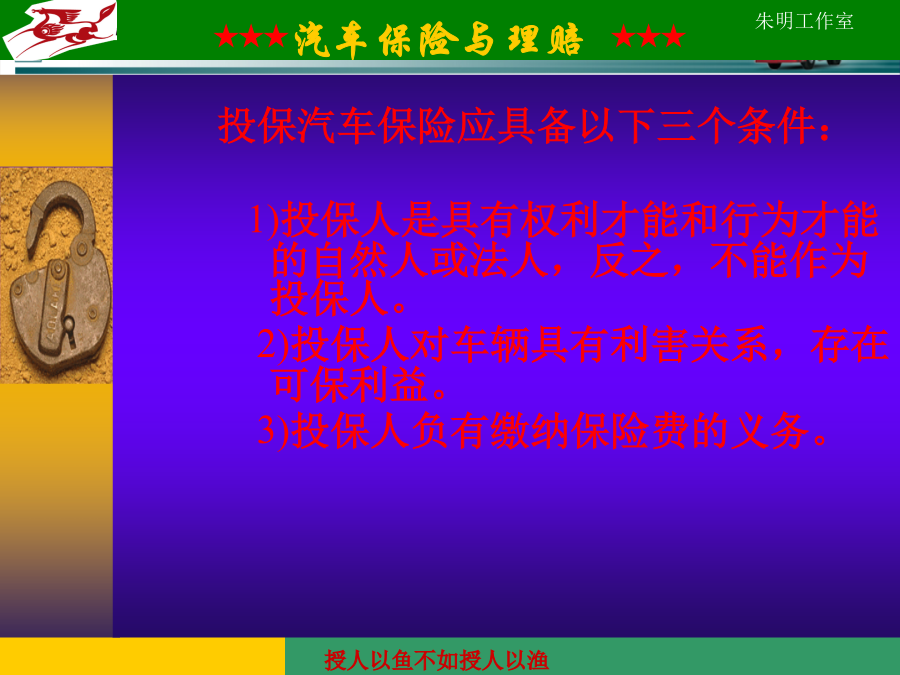 ★★★汽车保险与理赔 ★★★

朱明工作室

投保汽车保险应具备以下三个条件：

1)投保人是具有权利才能和行为才能的自然人或法人，反之，不能作为投保人。

2)投保人对车辆具有利害关系，存在可保利益。

3)投保人负有缴纳保险费的义务。

授人以鱼不如授人以渔